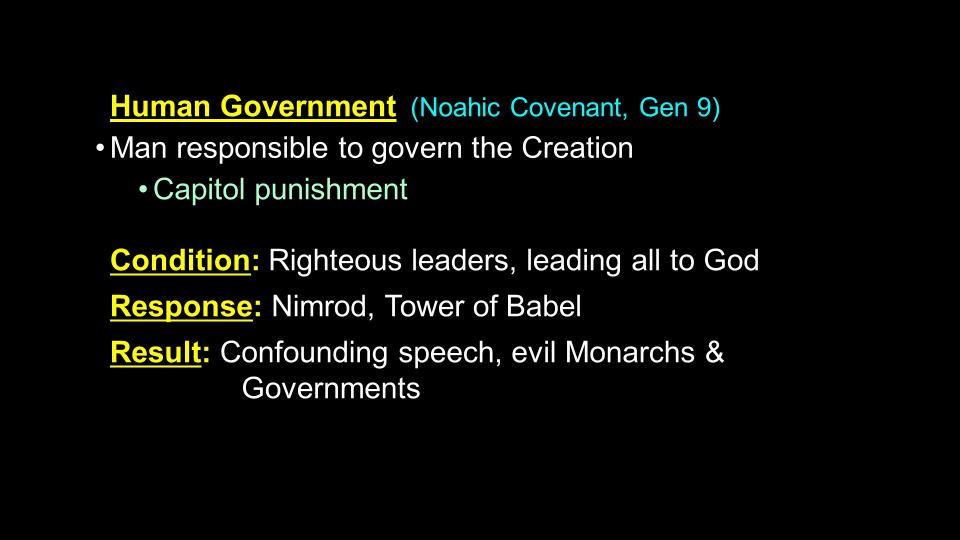 Human Government (Noahic Covenant, Gen 9)

• Man responsible to govern the Creation
  • Capitol punishment

Condition: Righteous leaders, leading all to God

Response: Nimrod, Tower of Babel

Result: Confounding speech, evil Monarchs & Governments